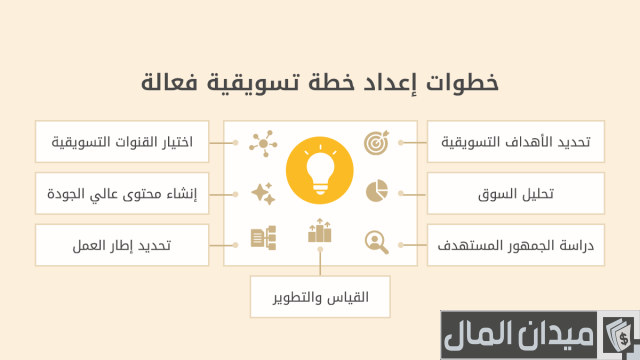 خطوات إعداد خطة تسويقية فعالة

تحديد الأهداف التسويقية

تحليل السوق

دراسة الجمهور المستهدف

اختيار القنوات التسويقية

إنشاء محتوى عالي الجودة

تحديد إطار العمل

القياس والتطوير

ميدان المال